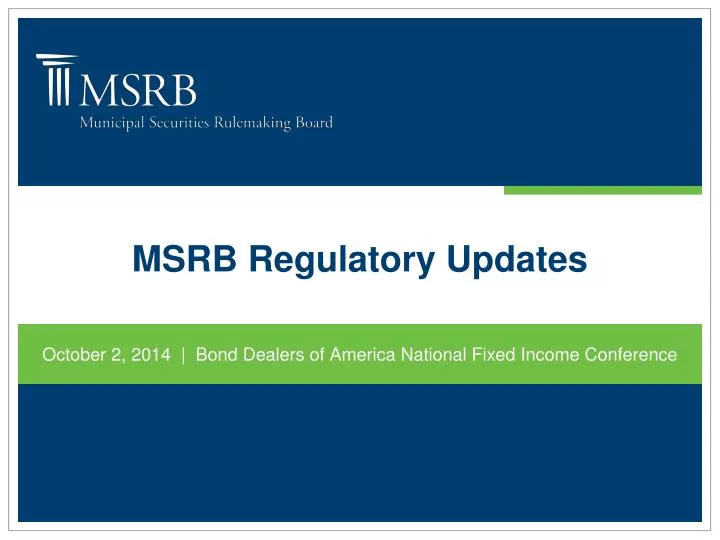 MSRB
Municipal Securities Rulemaking Board

MSRB Regulatory Updates

October 2, 2014 | Bond Dealers of America National Fixed Income Conference